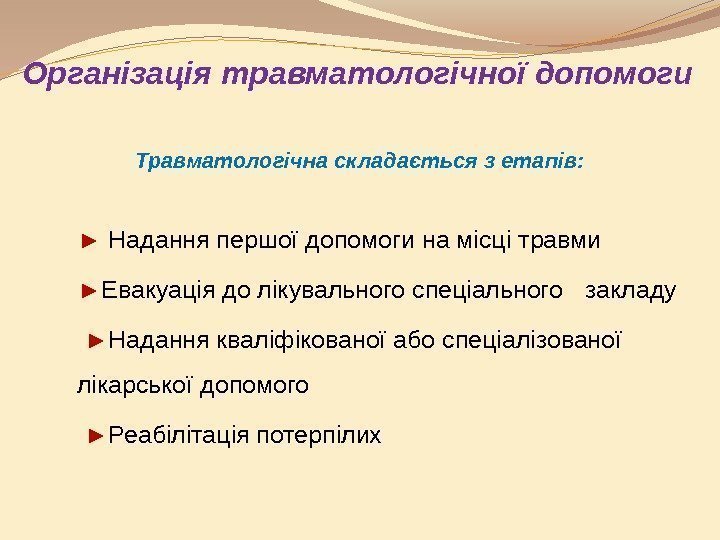 Організація травматологічної допомоги

Травматологічна складається з етапів:

► Надання першої допомоги на місці травми

►Евакуація до лікувального спеціального закладу

►Надання кваліфікованої або спеціалізованої лікарської допомого

►Реабілітація потерпілих